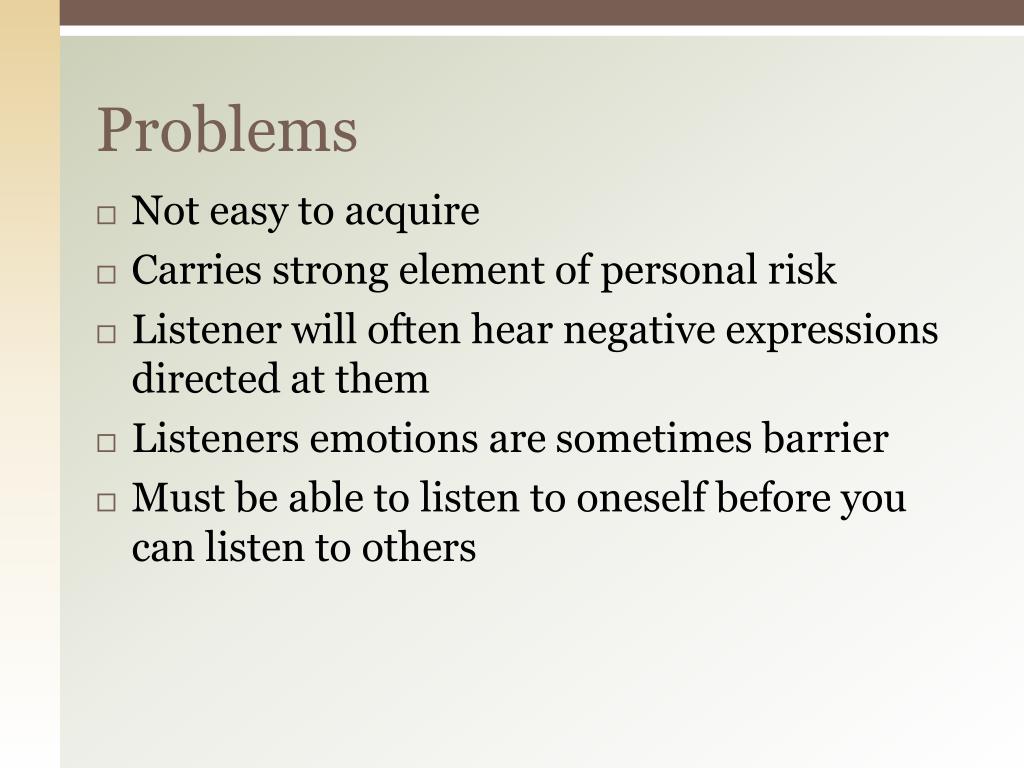 Problems

□ Not easy to acquire
□ Carries strong element of personal risk
□ Listener will often hear negative expressions directed at them
□ Listeners emotions are sometimes barrier
□ Must be able to listen to oneself before you can listen to others